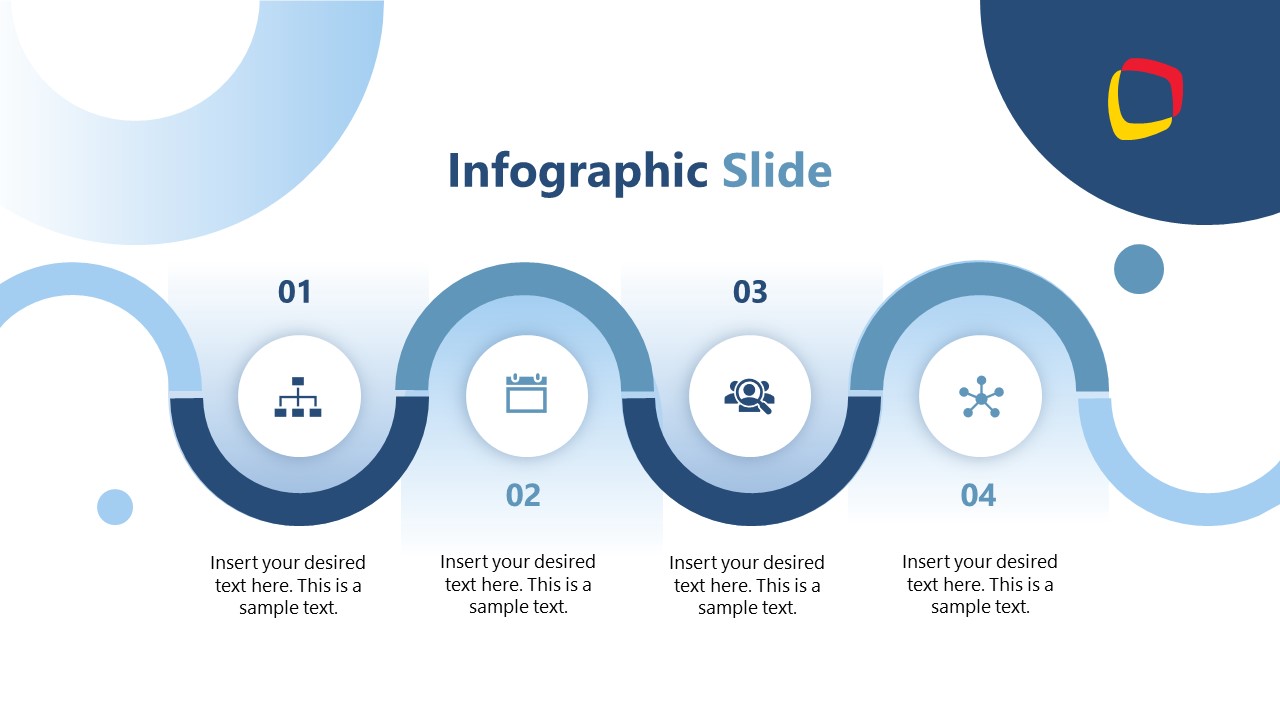 Infographic Slide

01

02

03

04

Insert your desired text here. This is a sample text.

Insert your desired text here. This is a sample text.

Insert your desired text here. This is a sample text.

Insert your desired text here. This is a sample text.